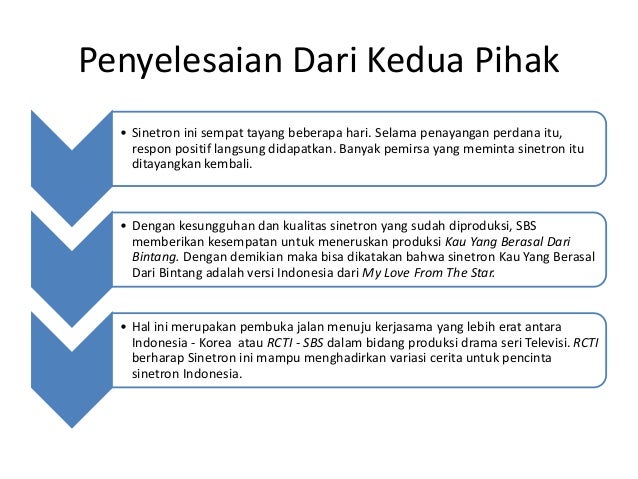 Penyelesaian Dari Kedua Pihak

• Sinetron ini sempat tayang beberapa hari. Selama penayangan perdana itu, respon positif langsung didapatkan. Banyak pemirsa yang meminta sinetron itu ditayangkan kembali.

• Dengan kesungguhan dan kualitas sinetron yang sudah diproduksi, SBS memberikan kesempatan untuk meneruskan produksi Kau Yang Berasal Dari Bintang. Dengan demikian maka bisa dikatakan bahwa sinetron Kau Yang Berasal Dari Bintang adalah versi Indonesia dari My Love From The Star.

• Hal ini merupakan pembuka jalan menuju kerjasama yang lebih erat antara Indonesia - Korea atau RCTI - SBS dalam bidang produksi drama seri Televisi. RCTI berharap Sinetron ini mampu menghadirkan variasi cerita untuk pencinta sinetron Indonesia.